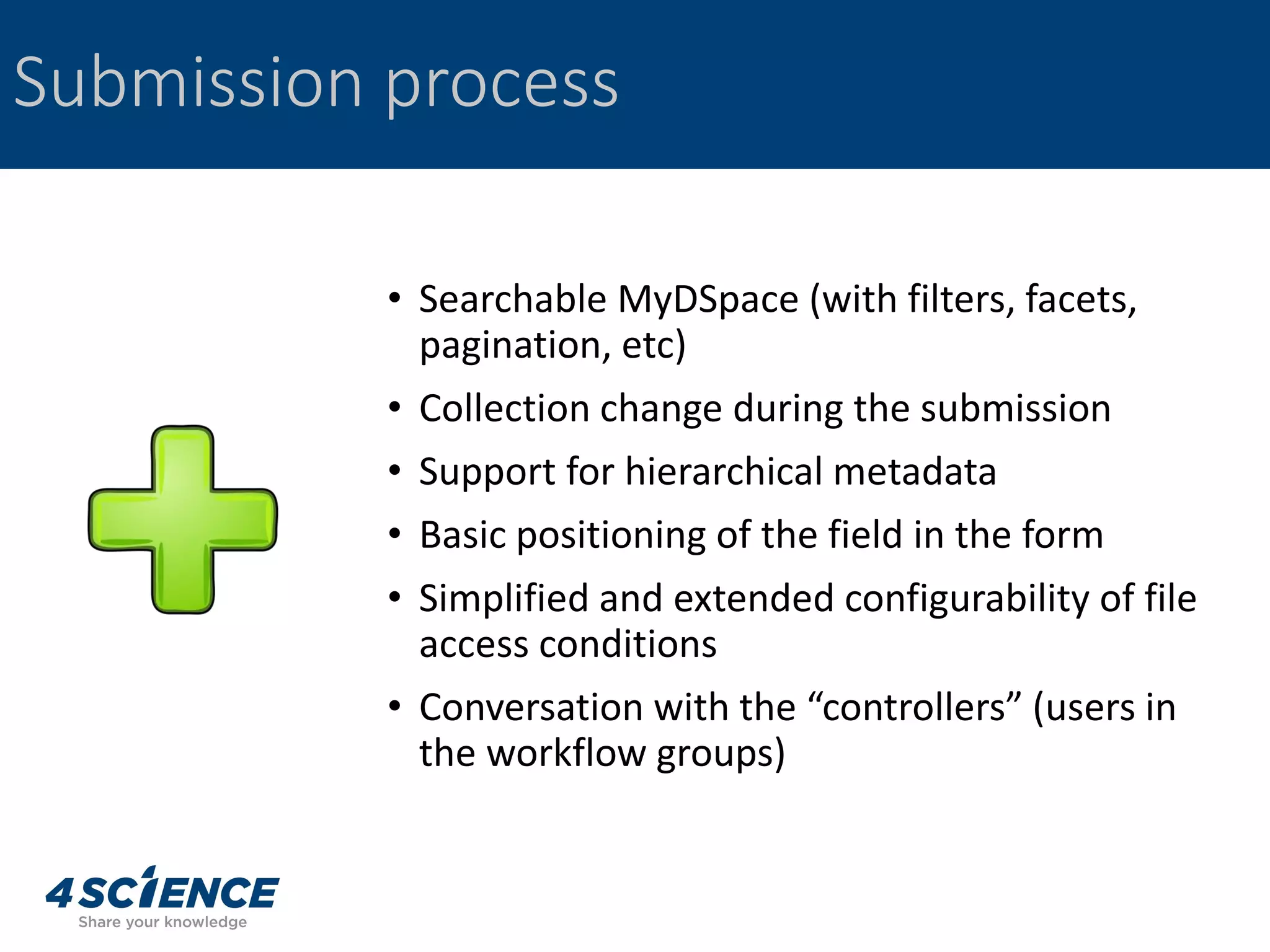 Submission process

• Searchable MyDSpace (with filters, facets, pagination, etc)
• Collection change during the submission
• Support for hierarchical metadata
• Basic positioning of the field in the form
• Simplified and extended configurability of file access conditions
• Conversation with the “controllers” (users in the workflow groups)

4SCIENCE
Share your knowledge